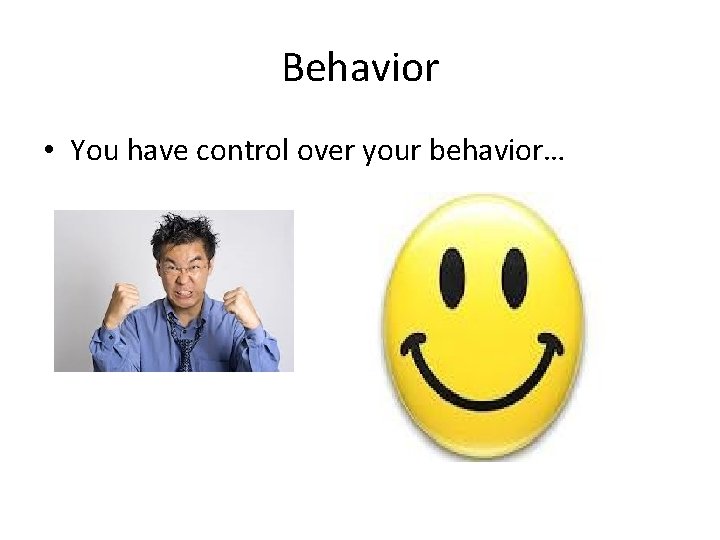 Behavior

• You have control over your behavior…